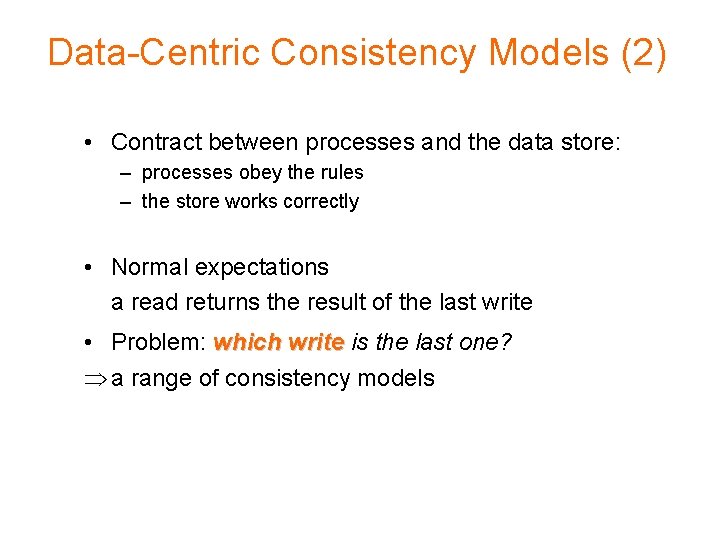 Data-Centric Consistency Models (2)

• Contract between processes and the data store:
– processes obey the rules
– the store works correctly

• Normal expectations
a read returns the result of the last write

• Problem: which write is the last one?
$\Rightarrow$ a range of consistency models